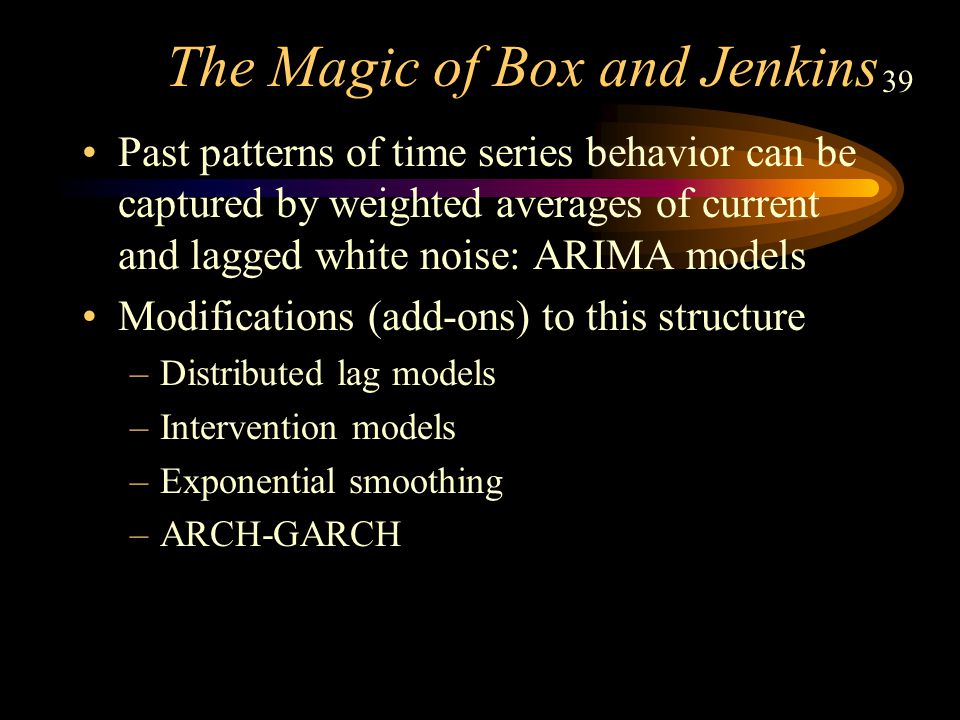 The Magic of Box and Jenkins 39

• Past patterns of time series behavior can be captured by weighted averages of current and lagged white noise: ARIMA models
• Modifications (add-ons) to this structure
– Distributed lag models
– Intervention models
– Exponential smoothing
– ARCH-GARCH